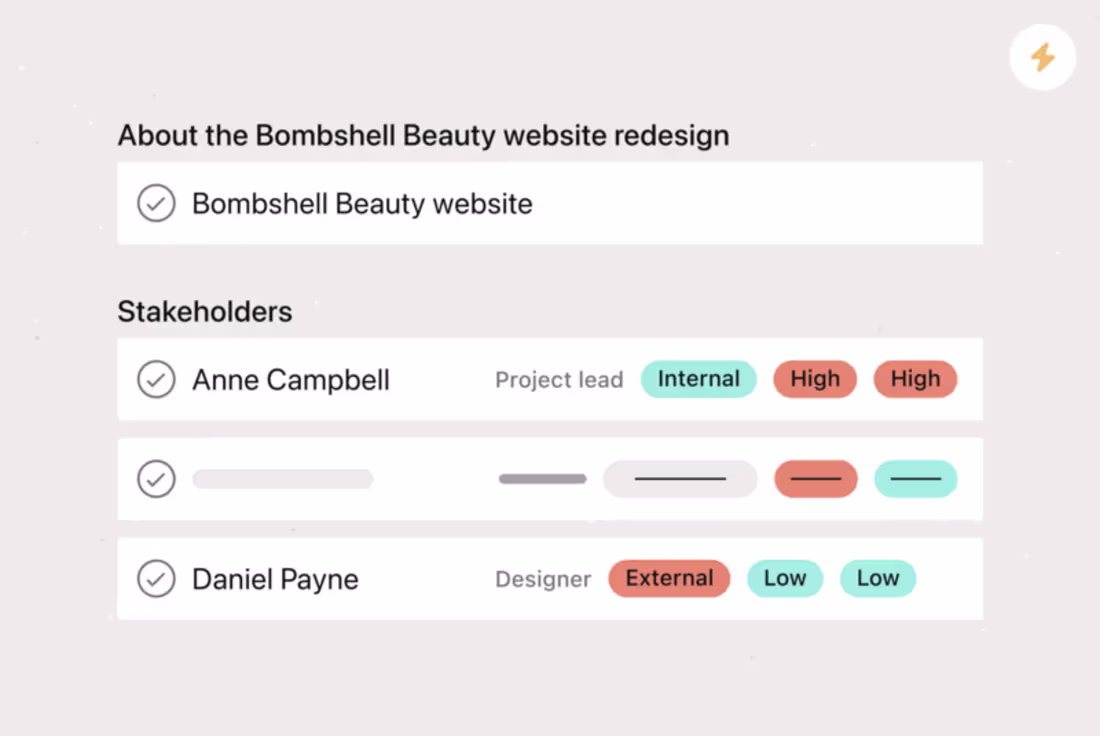 About the Bombshell Beauty website redesign

Bombshell Beauty website

Stakeholders

Anne Campbell Project lead Internal High High

Daniel Payne Designer External Low Low